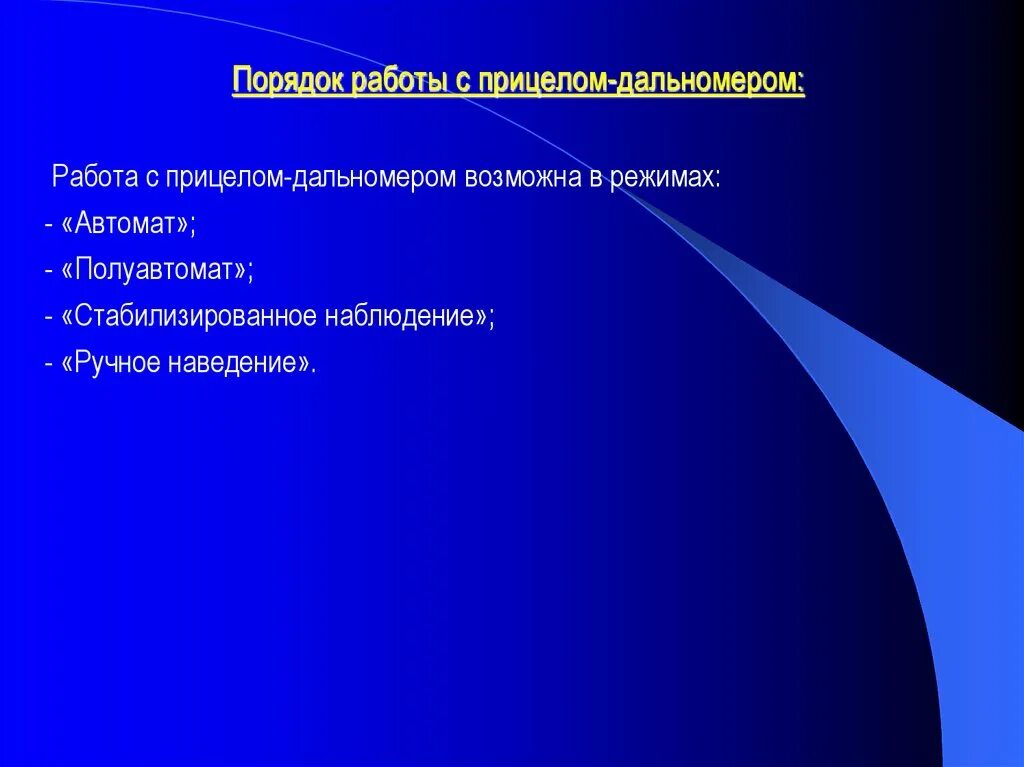 Порядок работы с прицелом-дальномером:

Работа с прицелом-дальномером возможна в режимах:
- «Автомат»;
- «Полуавтомат»;
- «Стабилизированное наблюдение»;
- «Ручное наведение».